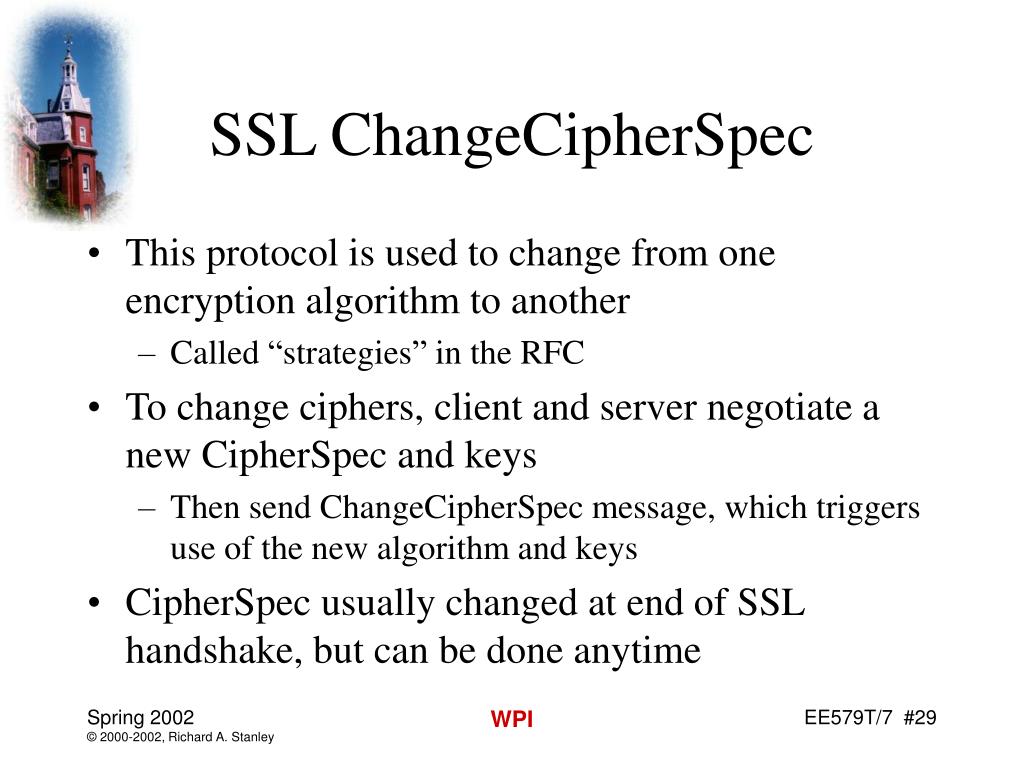 SSL ChangeCipherSpec

• This protocol is used to change from one encryption algorithm to another
  – Called “strategies” in the RFC
• To change ciphers, client and server negotiate a new CipherSpec and keys
  – Then send ChangeCipherSpec message, which triggers use of the new algorithm and keys
• CipherSpec usually changed at end of SSL handshake, but can be done anytime

Spring 2002
© 2000-2002, Richard A. Stanley

WPI

EE579T/7 #29